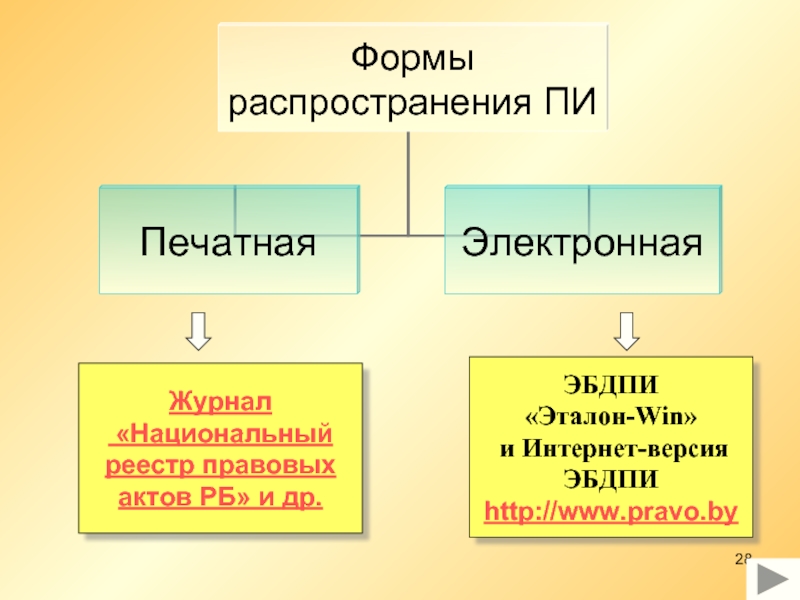 Формы распространения ПИ

Печатная

Электронная

Журнал «Национальный реестр правовых актов РБ» и др.

ЭБДПИ «Эталон-Win» и Интернет-версия ЭБДПИ http://www.pravo.by

28